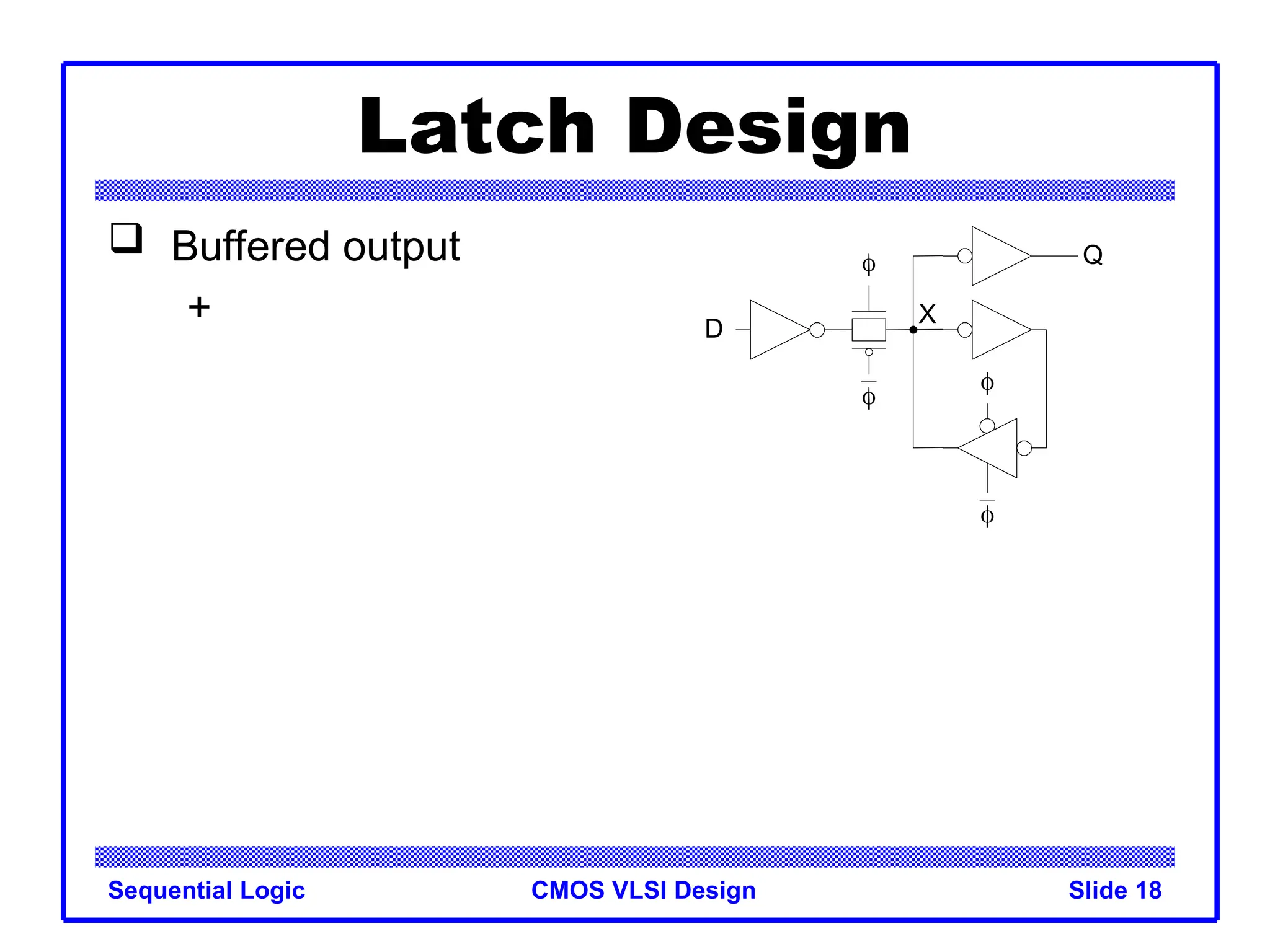 Latch Design

❑ Buffered output

+

$\phi$

Q

D

X

$\overline{\phi}$

$\phi$

$\overline{\phi}$

Sequential Logic

CMOS VLSI Design

Slide 18